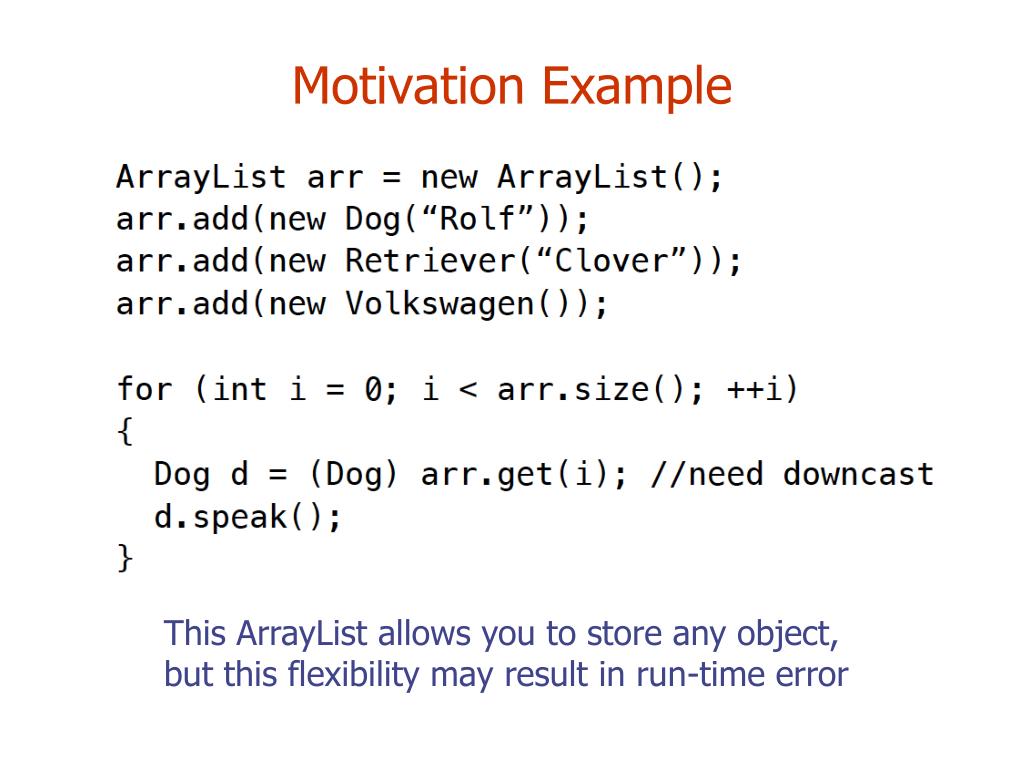 Motivation Example

ArrayList arr = new ArrayList();
arr.add(new Dog(“Rolf”));
arr.add(new Retriever(“Clover”));
arr.add(new Volkswagen());

for (int i = 0; i < arr.size(); ++i)
{
  Dog d = (Dog) arr.get(i); //need downcast
  d.speak();
}

This ArrayList allows you to store any object, but this flexibility may result in run-time error